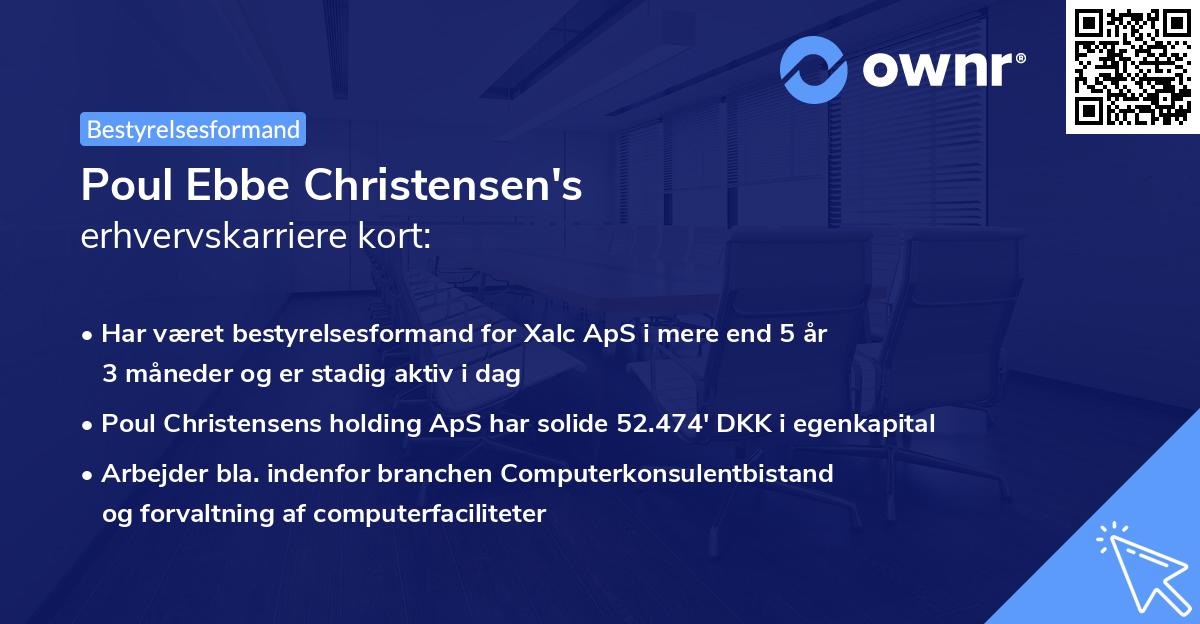 ownr®

Bestyrelsesformand

Poul Ebbe Christensen's
erhvervskarriere kort:

• Har været bestyrelsesformand for Xalc ApS i mere end 5 år 3 måneder og er stadig aktiv i dag

• Poul Christensens holding ApS har solide 52.474' DKK i egenkapital

• Arbejder bla. indenfor branchen Computerkonsulentbistand og forvaltning af computerfaciliteter